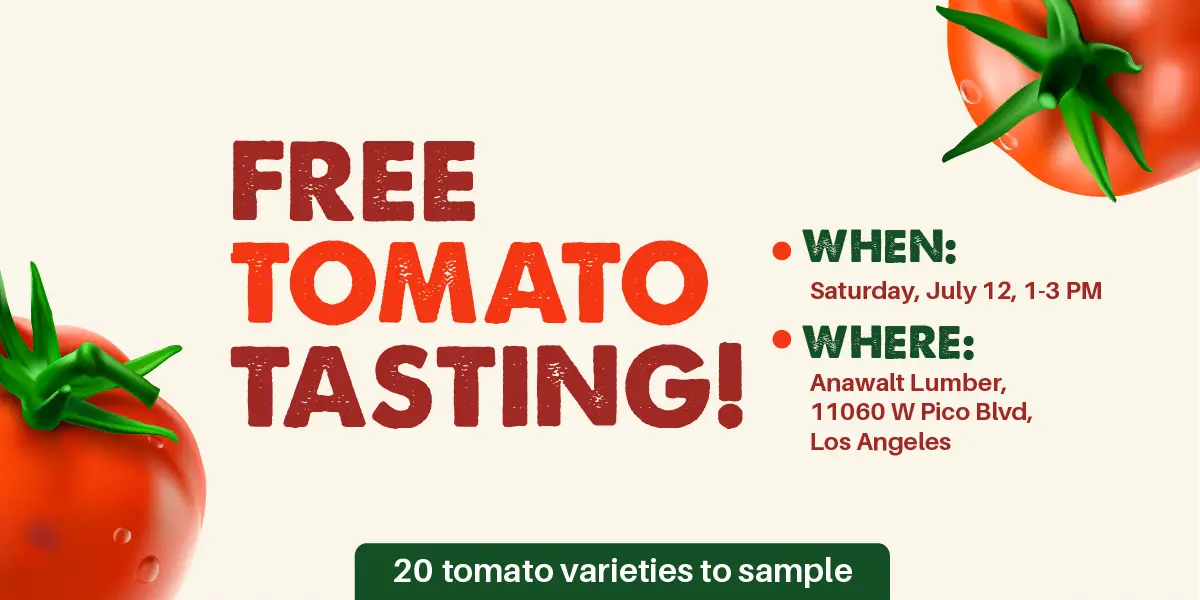 FREE
TOMATO
TASTING!

WHEN:
Saturday, July 12, 1-3 PM

WHERE:
Anawalt Lumber,
11060 W Pico Blvd,
Los Angeles

20 tomato varieties to sample